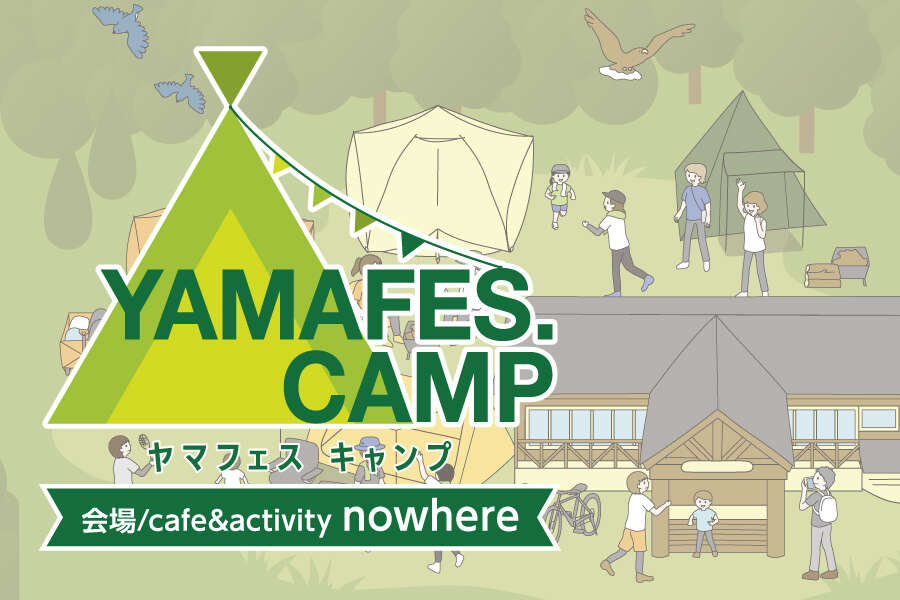 YAMAFES.
CAMP
ヤマフェス キャンプ
会場/cafe&activity nowhere